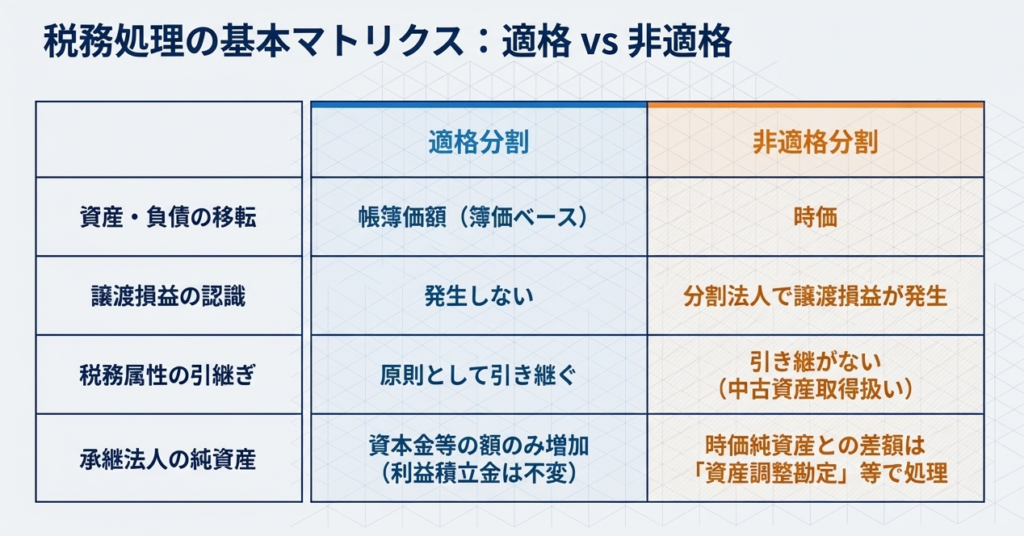 税務処理の基本マトリクス：適格 vs 非適格

|  | 適格分割 | 非適格分割 |
|---|---|---|
| 資産・負債の移転 | 帳簿価額（簿価ベース） | 時価 |
| 譲渡損益の認識 | 発生しない | 分割法人で譲渡損益が発生 |
| 税務属性の引継ぎ | 原則として引き継ぐ | 引き継がない（中古資産取得扱い） |
| 承継法人の純資産 | 資本金等の額のみ増加（利益積立金は不変） | 時価純資産との差額は「資産調整勘定」等で処理 |